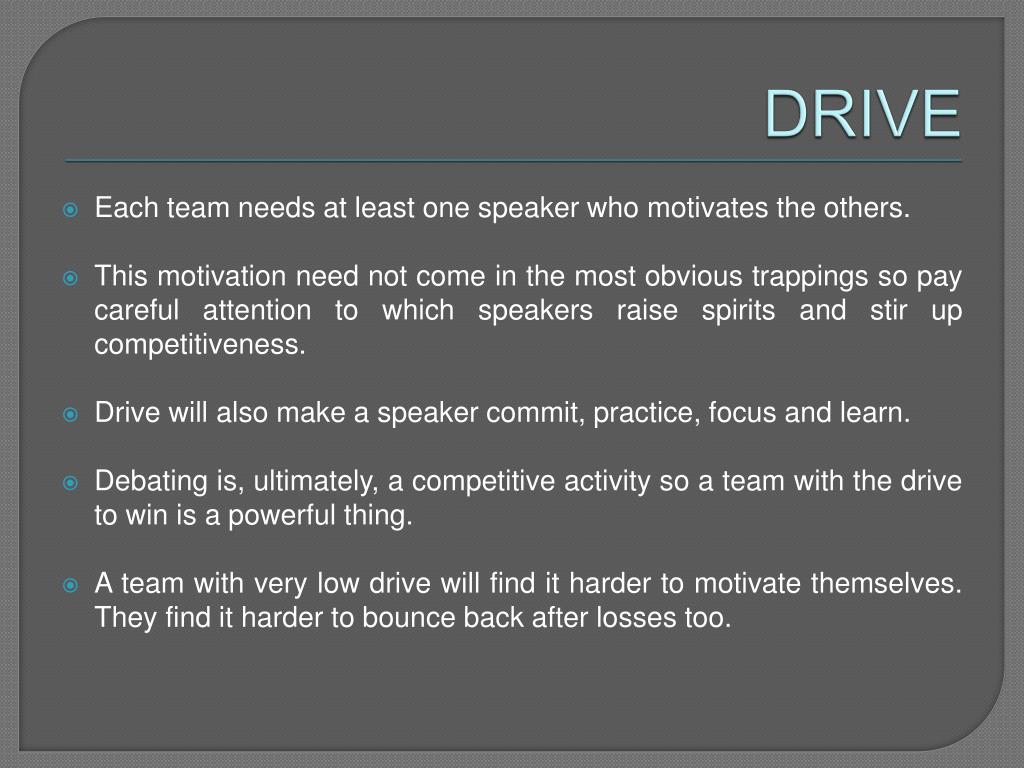 DRIVE

Each team needs at least one speaker who motivates the others.

This motivation need not come in the most obvious trappings so pay careful attention to which speakers raise spirits and stir up competitiveness.

Drive will also make a speaker commit, practice, focus and learn.

Debating is, ultimately, a competitive activity so a team with the drive to win is a powerful thing.

A team with very low drive will find it harder to motivate themselves. They find it harder to bounce back after losses too.